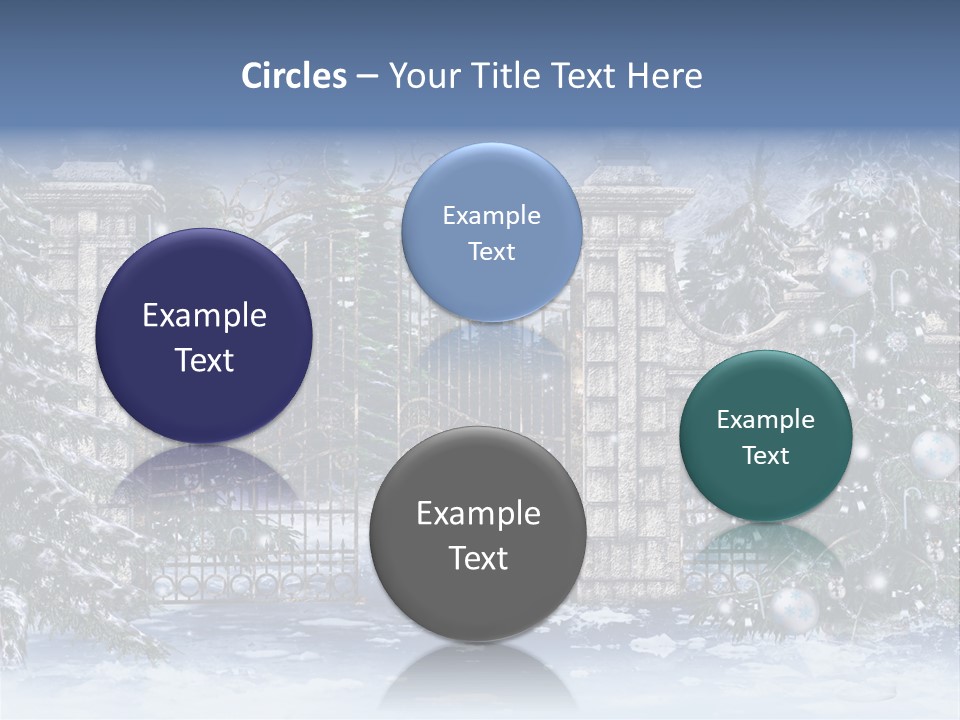 Circles – Your Title Text Here

Example Text

Example Text

Example Text

Example Text